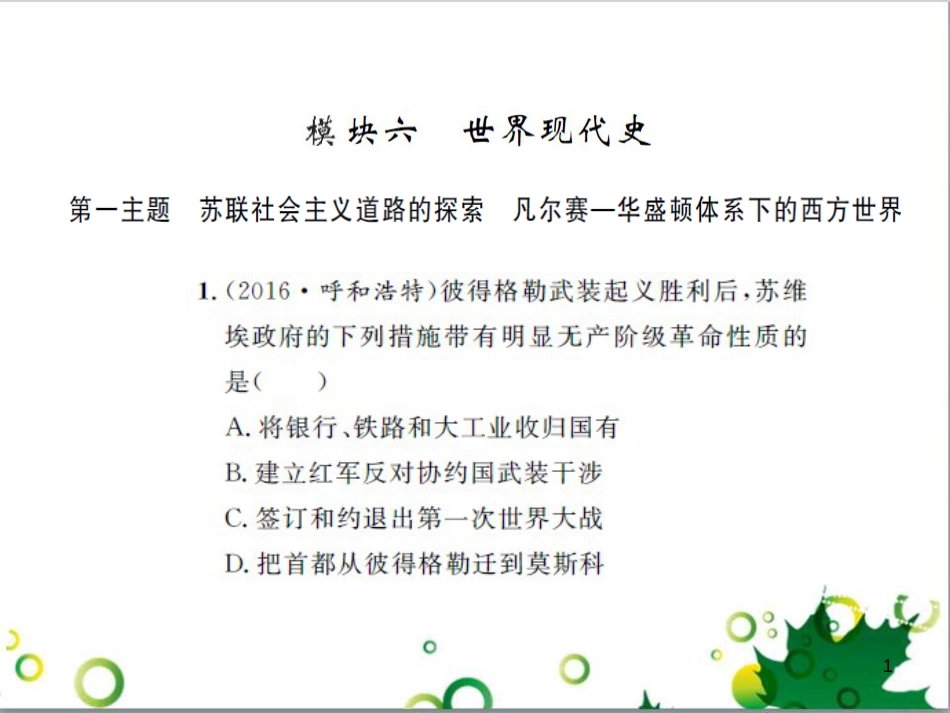 模块六　世界现代史

第一主题　苏联社会主义道路的探索　凡尔赛—华盛顿体系下的西方世界

1.(2016·呼和浩特)彼得格勒武装起义胜利后，苏维埃政府的下列措施带有明显无产阶级革命性质的是(　　)

A. 将银行、铁路和大工业收归国有

B. 建立红军反对协约国武装干涉

C. 签订和约退出第一次世界大战

D. 把首都从彼得格勒迁到莫斯科

1